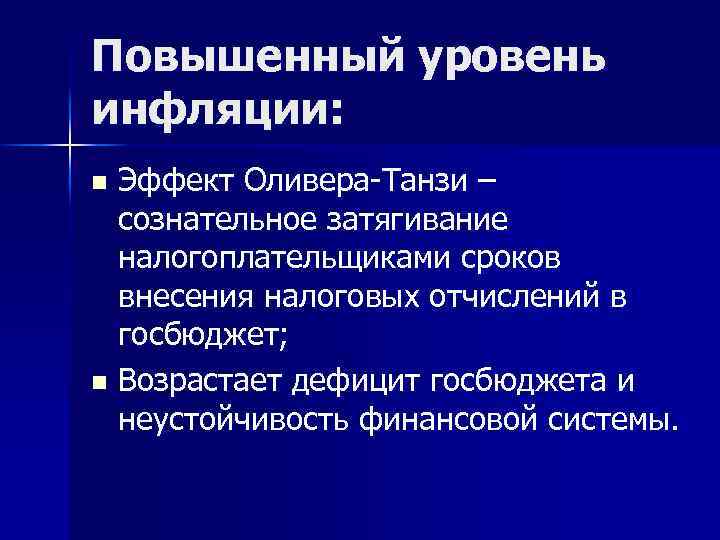 Повышенный уровень инфляции:

▪ Эффект Оливера-Танзи – сознательное затягивание налогоплательщиками сроков внесения налоговых отчислений в госбюджет;

▪ Возрастает дефицит госбюджета и неустойчивость финансовой системы.